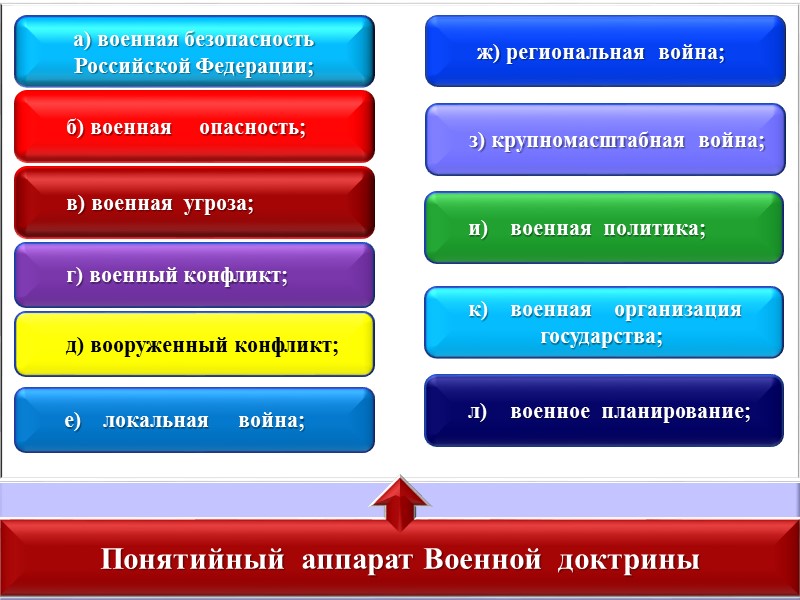 а) военная безопасность Российской Федерации;

б) военная опасность;

в) военная угроза;

г) военный конфликт;

д) вооруженный конфликт;

е) локальная война;

ж) региональная война;

з) крупномасштабная война;

и) военная политика;

к) военная организация государства;

л) военное планирование;

Понятийный аппарат Военной доктрины